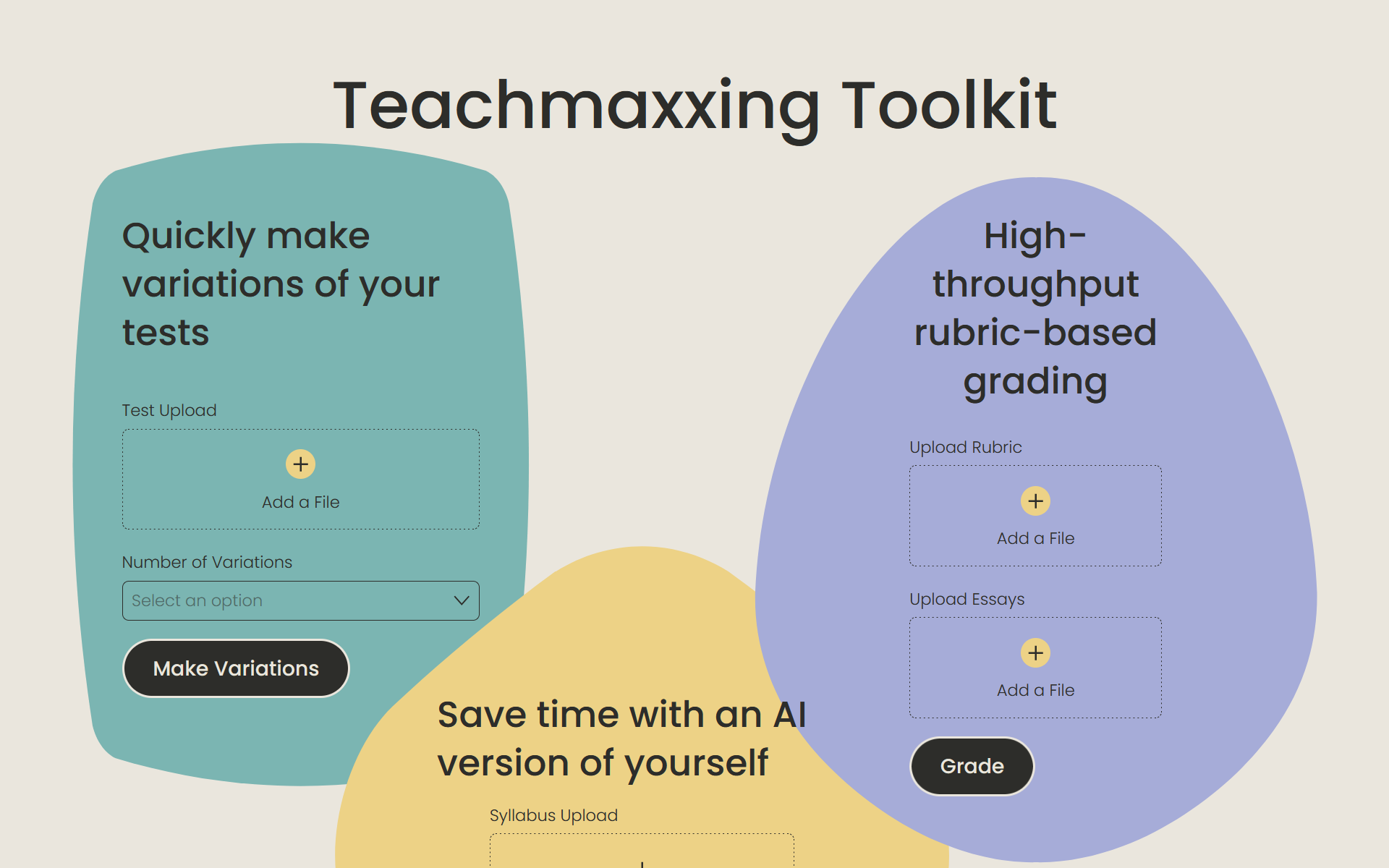 Teachmaxxing Toolkit

Quickly make variations of your tests

Test Upload

+

Add a File

Number of Variations

Select an option

Make Variations

Save time with an AI version of yourself

Syllabus Upload

High-throughput rubric-based grading

Upload Rubric

+

Add a File

Upload Essays

+

Add a File

Grade